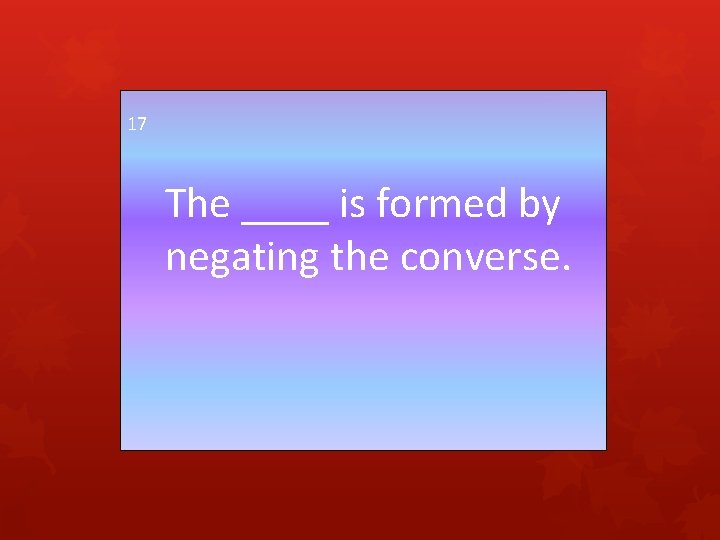 17

The ____ is formed by negating the converse.